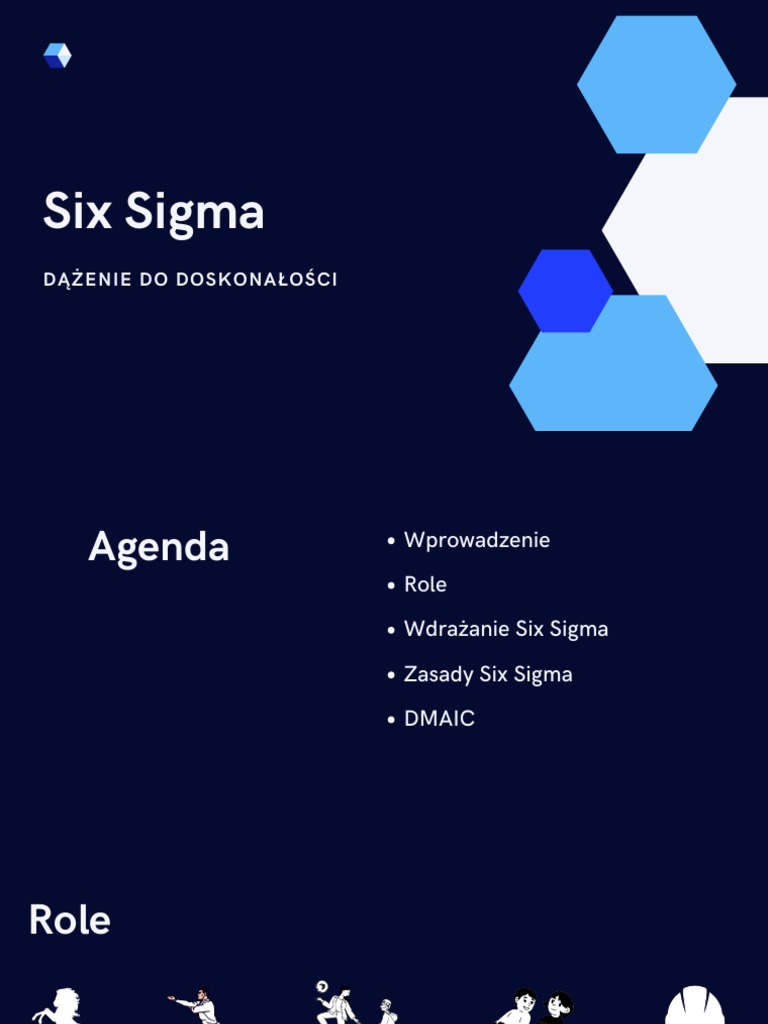 Six Sigma

DĄŻENIE DO DOSKONAŁOŚCI

Agenda

• Wprowadzenie
• Role
• Wdrażanie Six Sigma
• Zasady Six Sigma
• DMAIC

Role